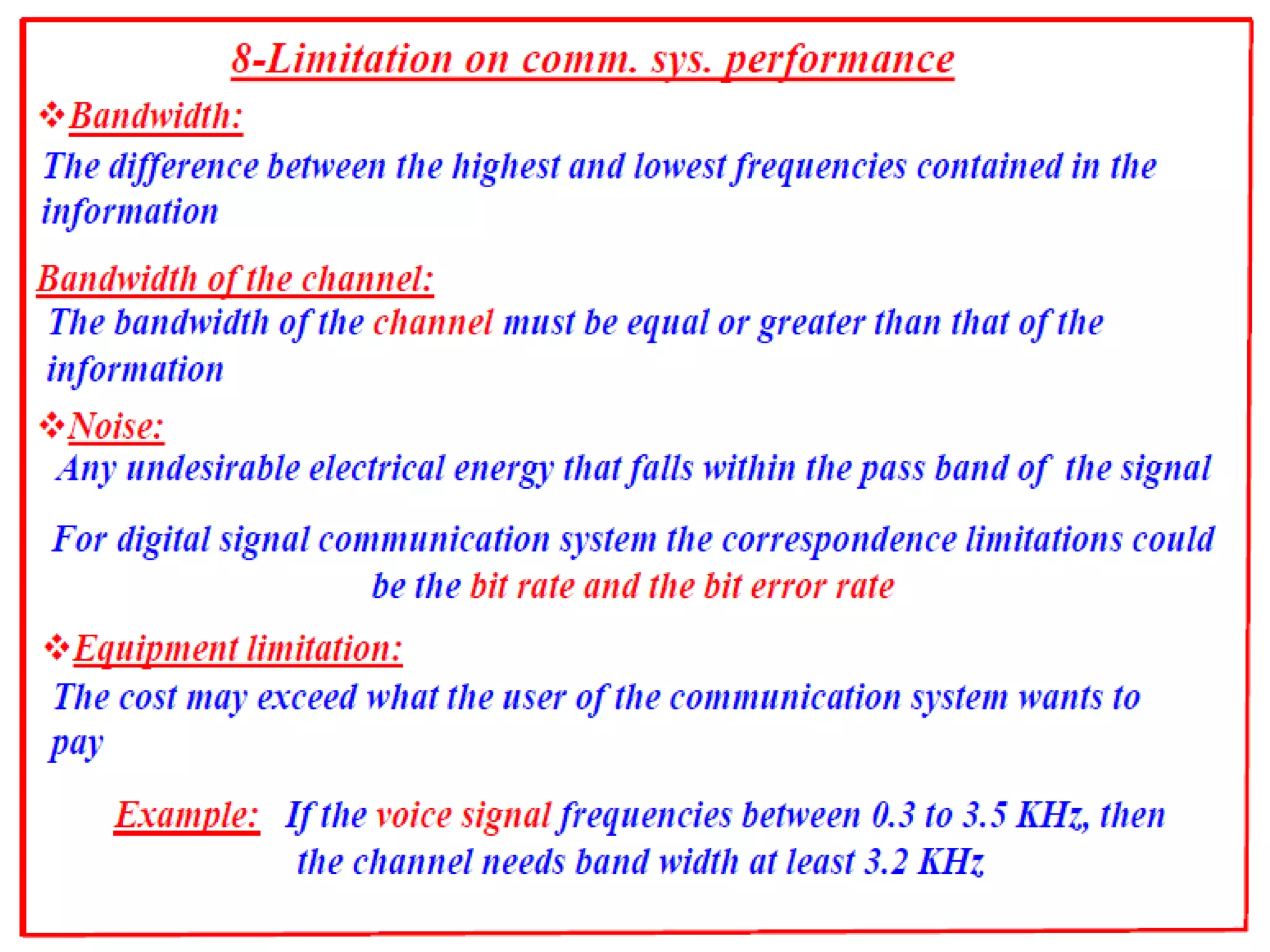 8-Limitation on comm. sys. performance

❖Bandwidth:
The difference between the highest and lowest frequencies contained in the information

Bandwidth of the channel:
The bandwidth of the channel must be equal or greater than that of the information

❖Noise:
Any undesirable electrical energy that falls within the pass band of the signal

For digital signal communication system the correspondence limitations could be the bit rate and the bit error rate

❖Equipment limitation:
The cost may exceed what the user of the communication system wants to pay

Example: If the voice signal frequencies between 0.3 to 3.5 KHz, then the channel needs band width at least 3.2 KHz